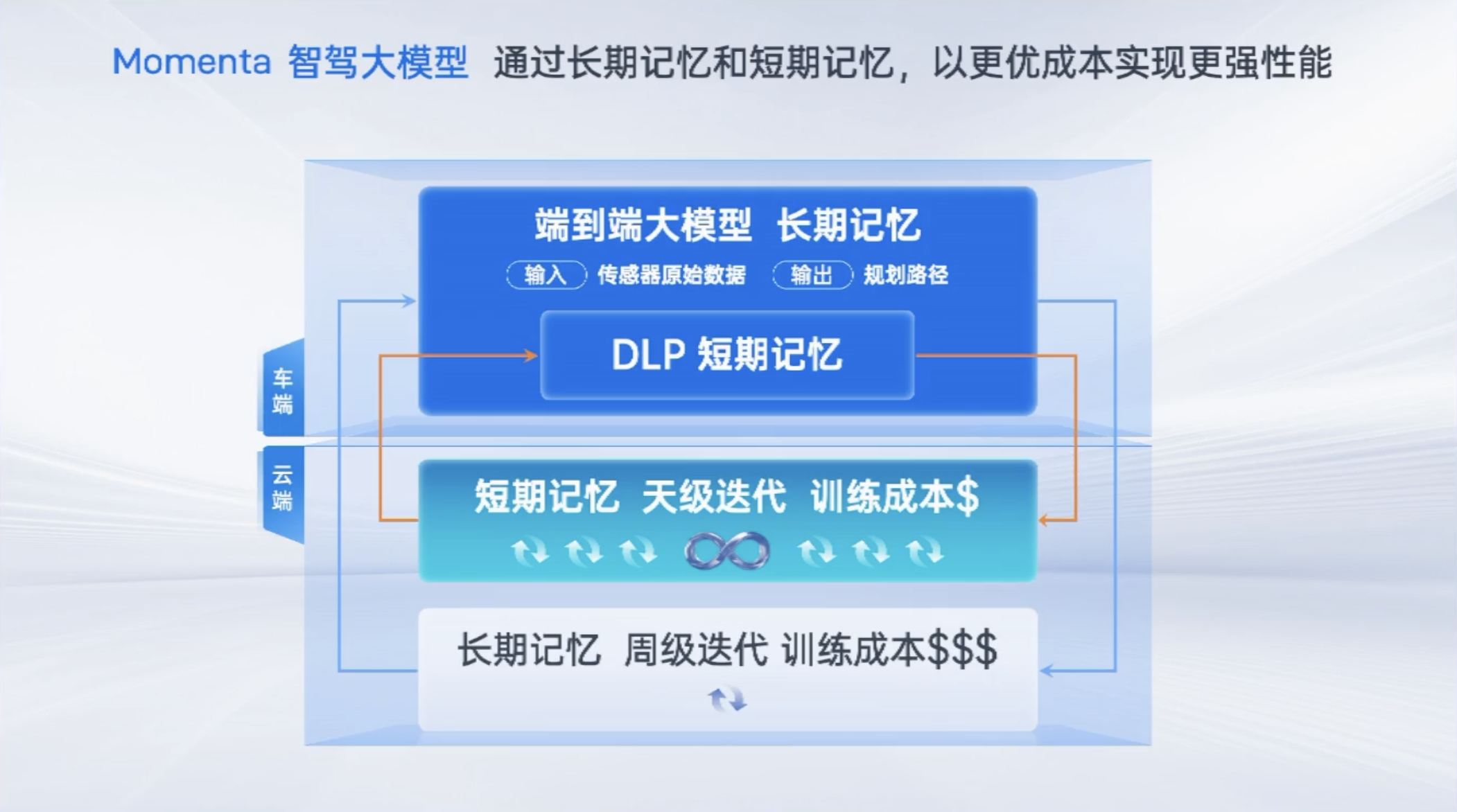 Momenta 智驾大模型 通过长期记忆和短期记忆，以更优成本实现更强性能

端到端大模型 长期记忆

输入 传感器原始数据 输出 规划路径

DLP 短期记忆

车端

云端

短期记忆 天级迭代 训练成本\$

长期记忆 周级迭代 训练成本\$\$\$